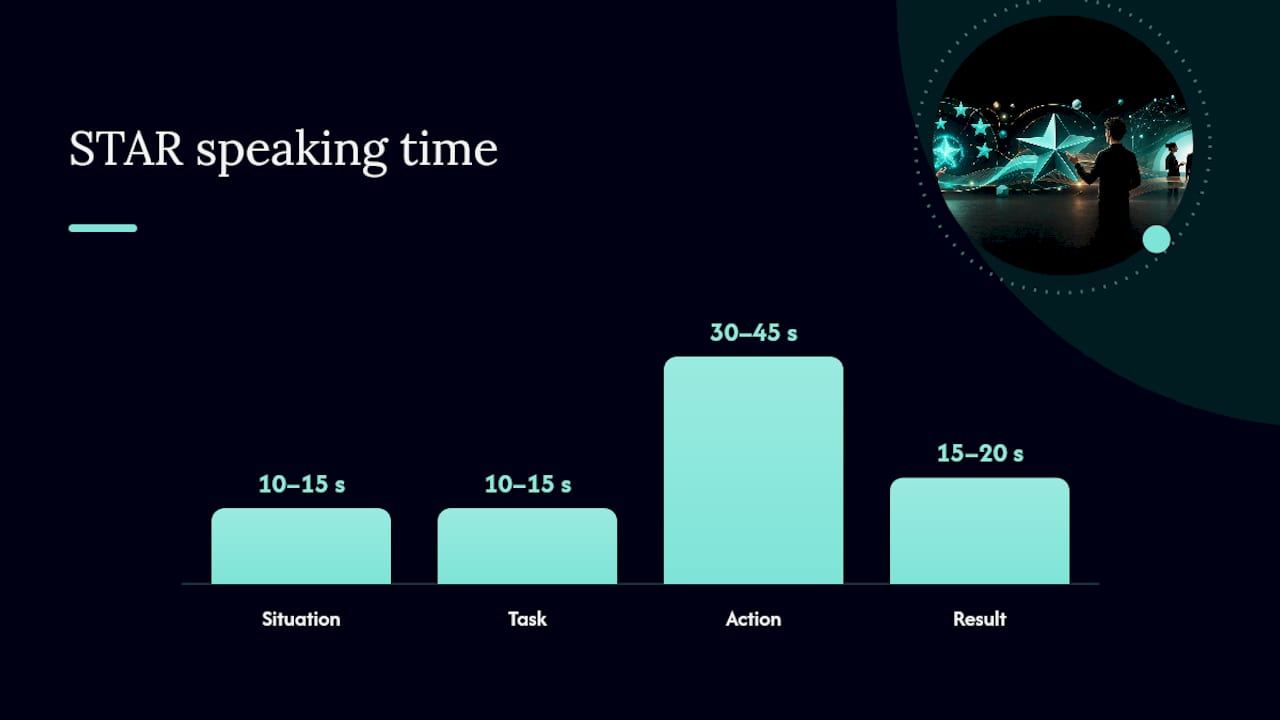 STAR speaking time

10–15 s
10–15 s
30–45 s
15–20 s

Situation
Task
Action
Result